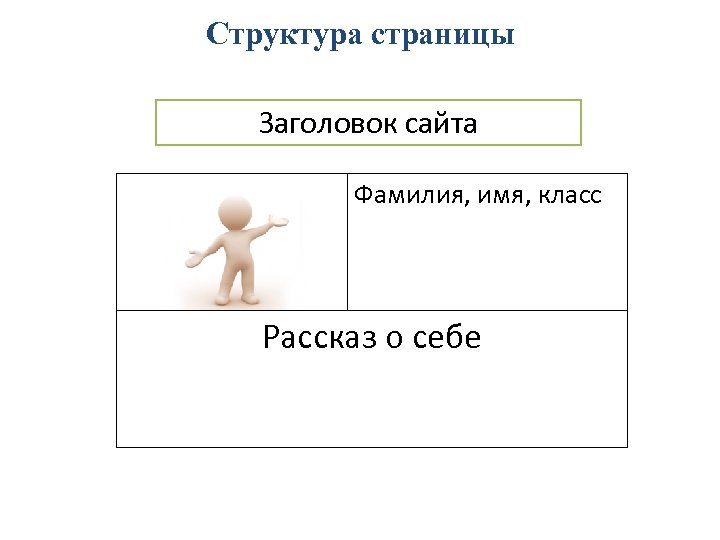 Структура страницы

Заголовок сайта

Фамилия, имя, класс

Рассказ о себе